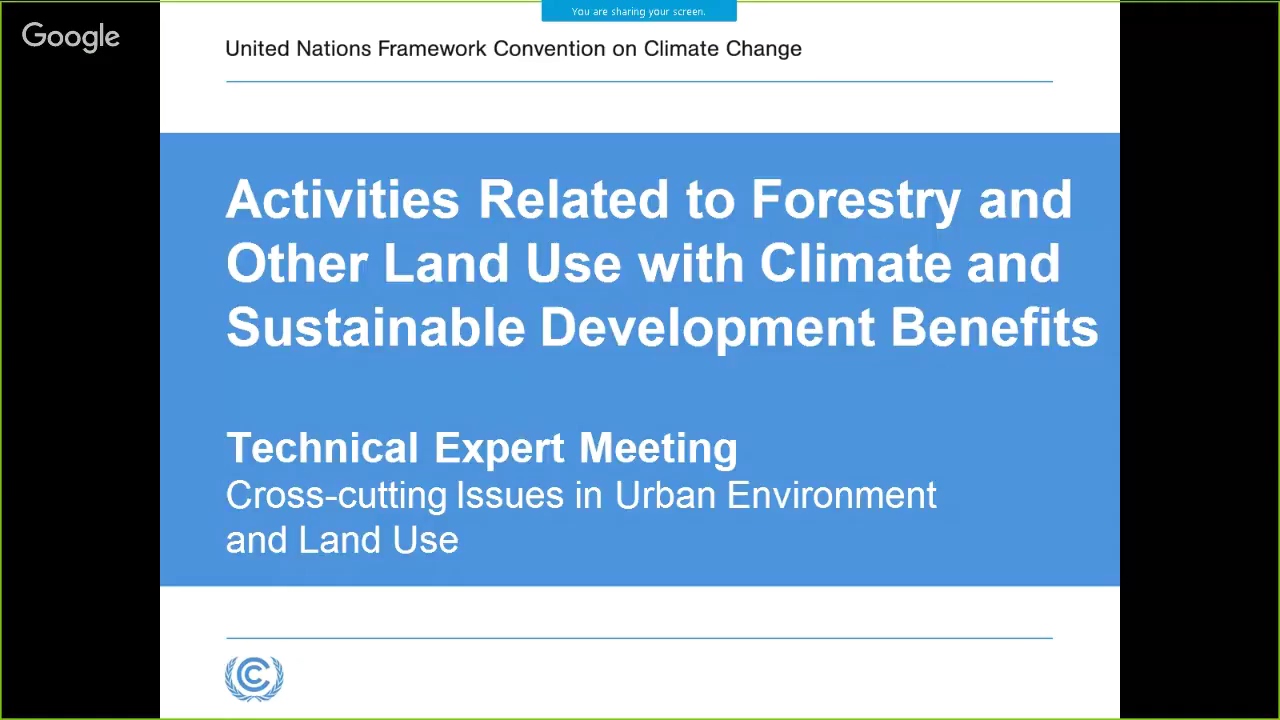 Google

You are sharing your screen.

United Nations Framework Convention on Climate Change

Activities Related to Forestry and Other Land Use with Climate and Sustainable Development Benefits

Technical Expert Meeting
Cross-cutting Issues in Urban Environment and Land Use